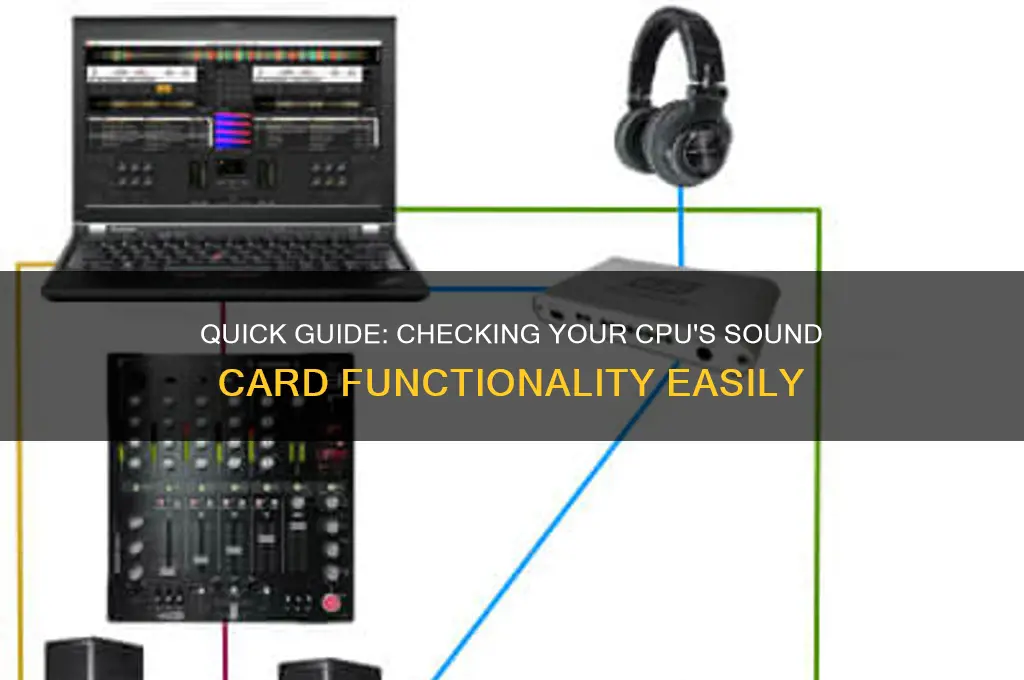 QUICK GUIDE: CHECKING YOUR CPU'S SOUND CARD FUNCTIONALITY EASILY